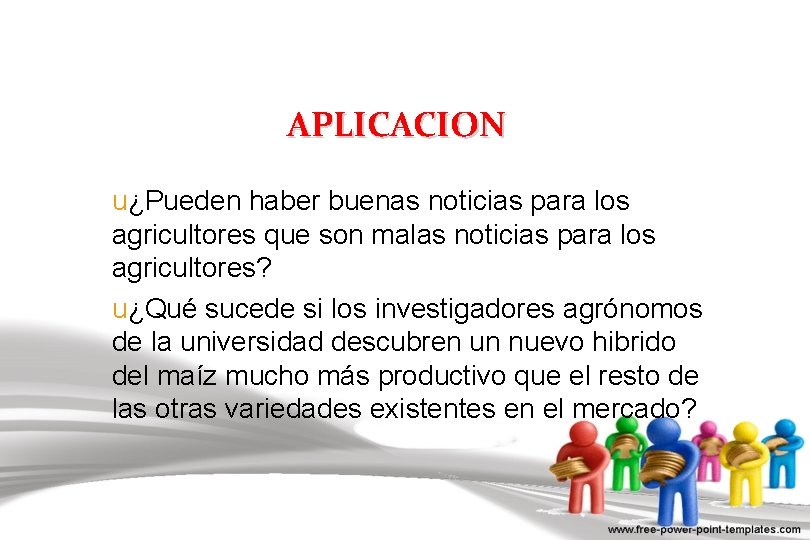 APLICACION

u¿Pueden haber buenas noticias para los agricultores que son malas noticias para los agricultores?

u¿Qué sucede si los investigadores agrónomos de la universidad descubren un nuevo hibrido del maíz mucho más productivo que el resto de las otras variedades existentes en el mercado?

www.free-power-point-templates.com